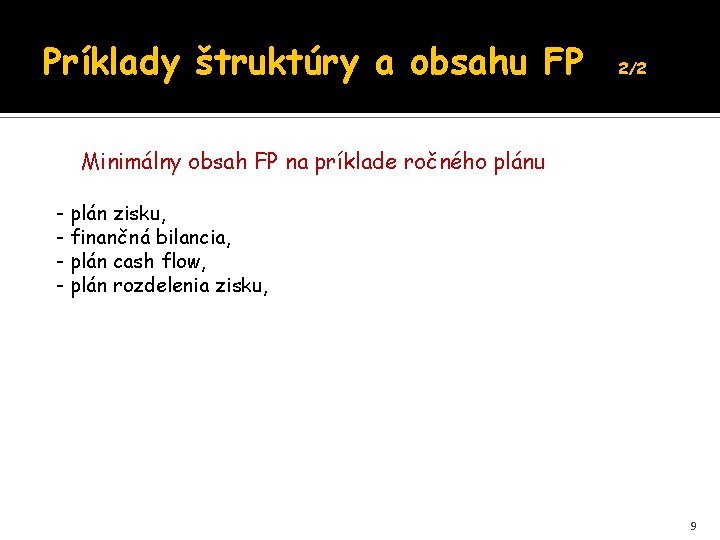 Príklady štruktúry a obsahu FP 2/2

Minimálny obsah FP na príklade ročného plánu

- plán zisku,
- finančná bilancia,
- plán cash flow,
- plán rozdelenia zisku,

9